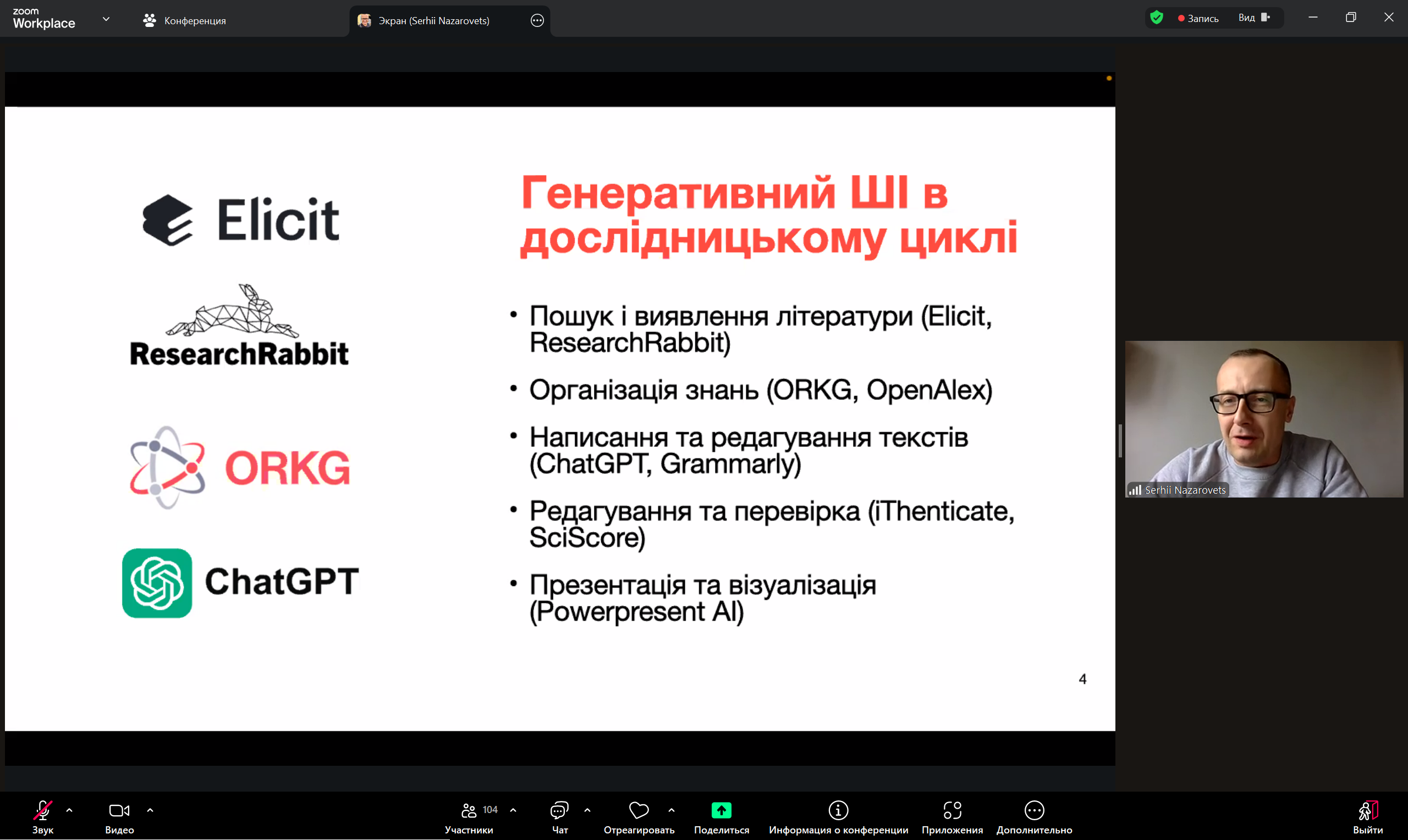 zoom Workplace

Конференция

Экран (Serhii Nazarovets)

Запись

Вид

Elicit

ResearchRabbit

ORKG

ChatGPT

Генеративний ШІ в дослідницькому циклі

• Пошук і виявлення літератури (Elicit, ResearchRabbit)

• Організація знань (ORKG, OpenAlex)

• Написання та редагування текстів (ChatGPT, Grammarly)

• Редагування та перевірка (iThenticate, SciScore)

• Презентація та візуалізація (Powerpresent AI)

4

Serhii Nazarovets

Звук

Видео

104

Участники

Чат

Отреагировать

Поделиться

Информация о конференции

Приложения

Дополнительно

Выйти